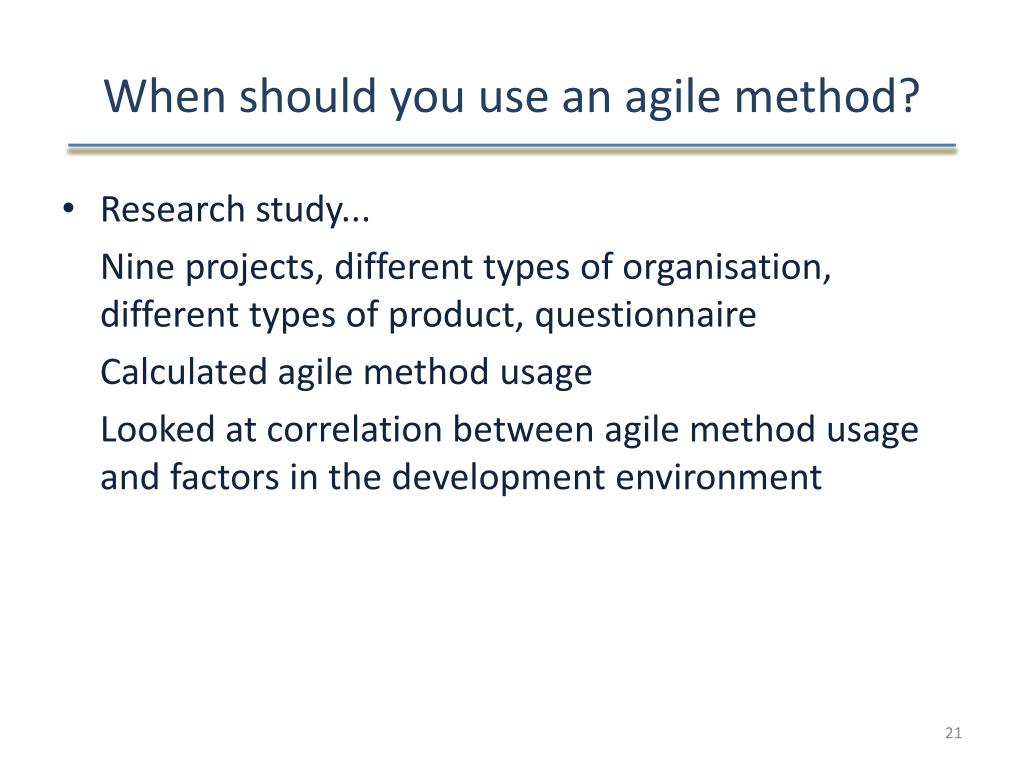 When should you use an agile method?

• Research study...

Nine projects, different types of organisation, different types of product, questionnaire

Calculated agile method usage

Looked at correlation between agile method usage and factors in the development environment

21